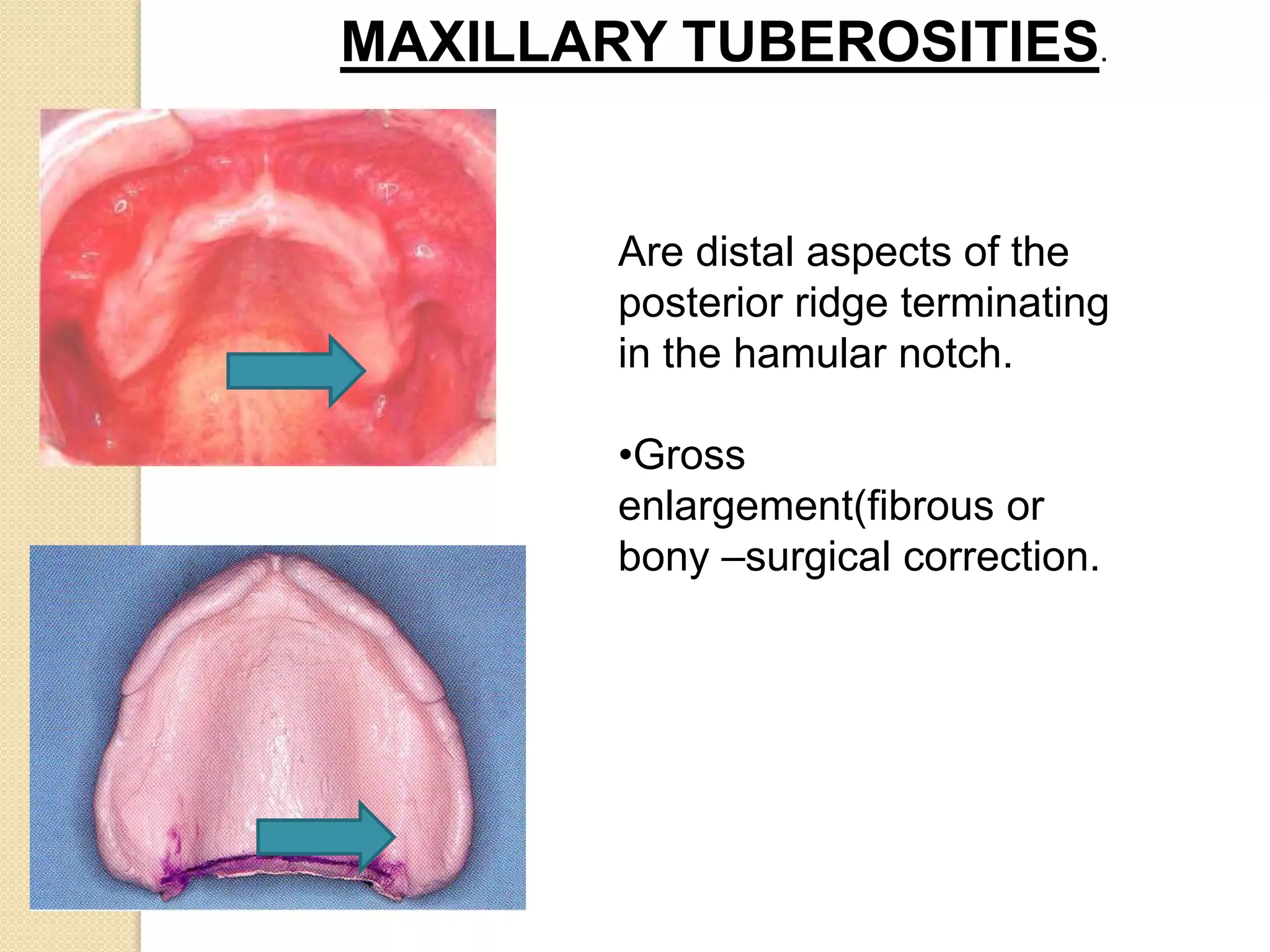 MAXILLARY TUBEROSITIES.

Are distal aspects of the posterior ridge terminating in the hamular notch.

•Gross enlargement(fibrous or bony –surgical correction.